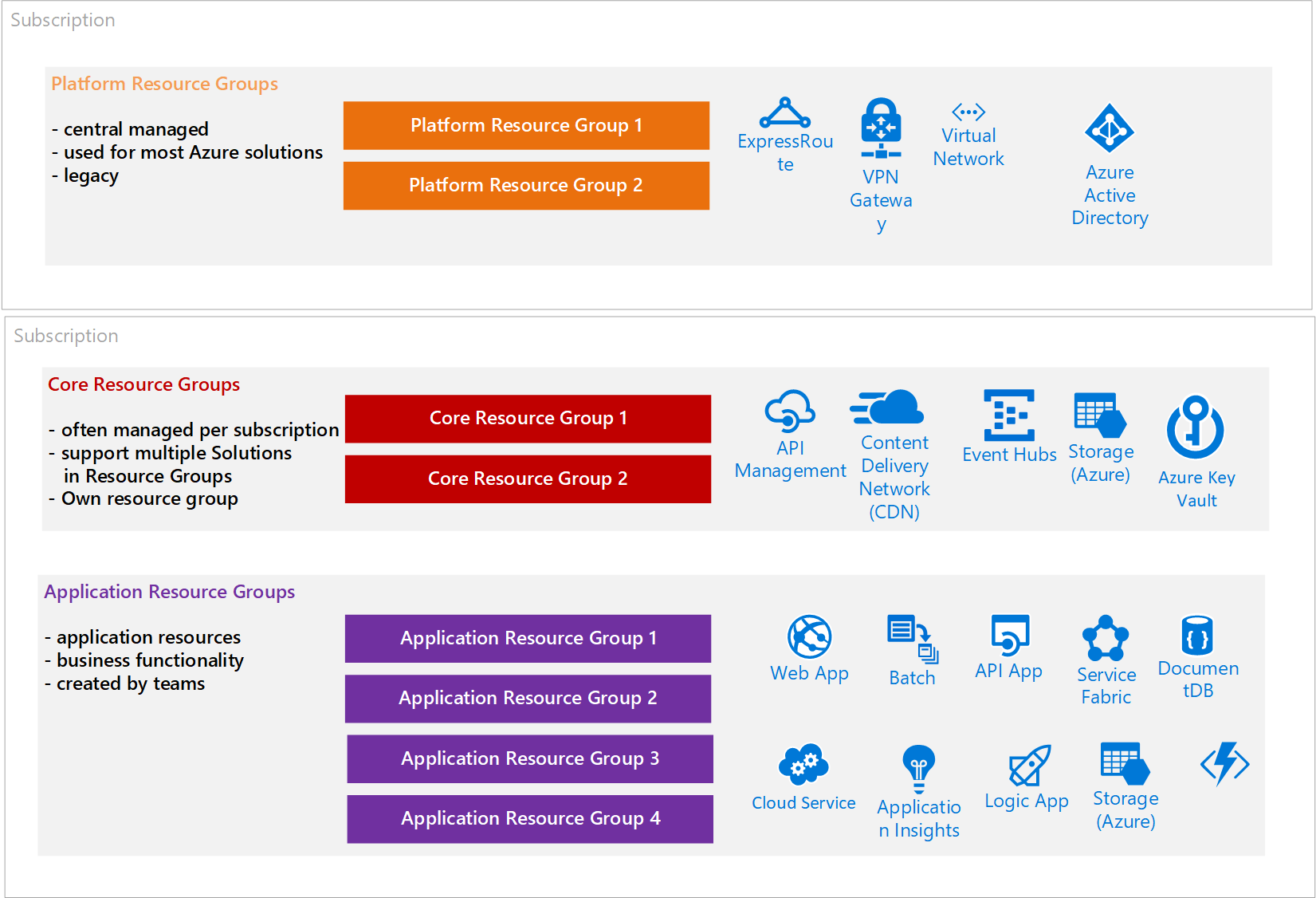 Subscription

Platform Resource Groups

- central managed
- used for most Azure solutions
- legacy

Platform Resource Group 1

Platform Resource Group 2

ExpressRoute

VPN Gateway

Virtual Network

Azure Active Directory

Subscription

Core Resource Groups

- often managed per subscription
- support multiple Solutions in Resource Groups
- Own resource group

Core Resource Group 1

Core Resource Group 2

API Management

Content Delivery Network (CDN)

Event Hubs

Storage (Azure)

Azure Key Vault

Application Resource Groups

- application resources
- business functionality
- created by teams

Application Resource Group 1

Application Resource Group 2

Application Resource Group 3

Application Resource Group 4

Web App

Batch

API App

Service Fabric

DocumentDB

Cloud Service

Application Insights

Logic App

Storage (Azure)